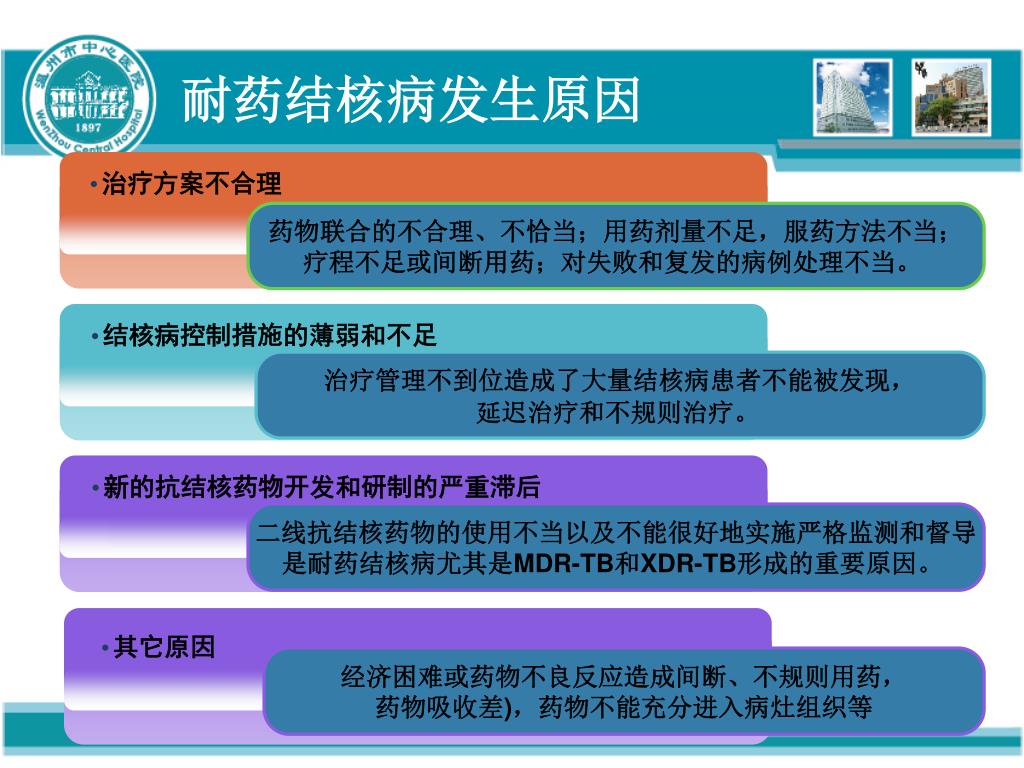 温州市中心医院
1897
Wenzhou Central Hospital

耐药结核病发生原因

•治疗方案不合理

药物联合的不合理、不恰当；用药剂量不足，服药方法不当；疗程不足或间断用药；对失败和复发的病例处理不当。

•结核病控制措施的薄弱和不足

治疗管理不到位造成了大量结核病患者不能被发现，延迟治疗和不规则治疗。

•新的抗结核药物开发和研制的严重滞后

二线抗结核药物的使用不当以及不能很好地实施严格监测和督导是耐药结核病尤其是MDR-TB和XDR-TB形成的重要原因。

•其它原因

经济困难或药物不良反应造成间断、不规则用药，药物吸收差)，药物不能充分进入病灶组织等